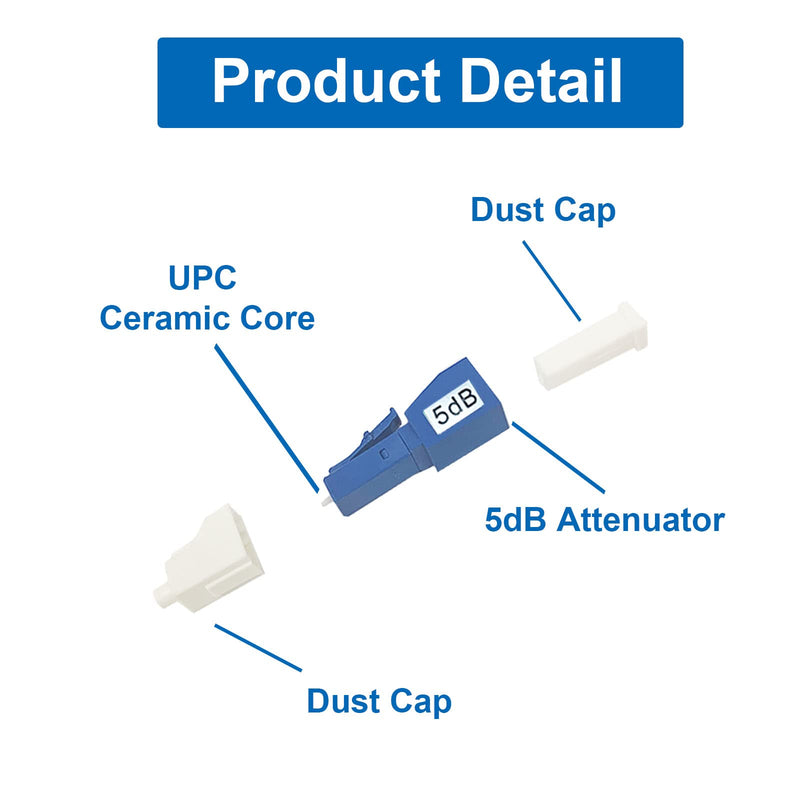 Product Detail

Dust Cap

UPC
Ceramic Core

5dB

5dB Attenuator

Dust Cap